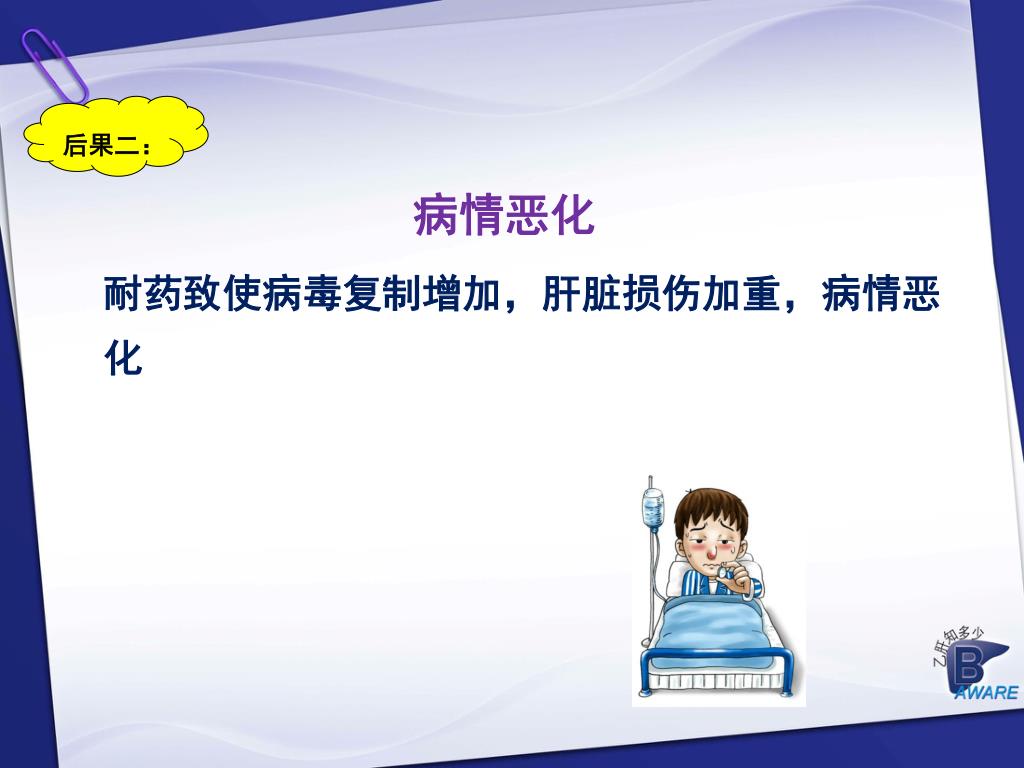 后果二：

病情恶化

耐药致使病毒复制增加，肝脏损伤加重，病情恶化

乙肝知多少
B
AWARE